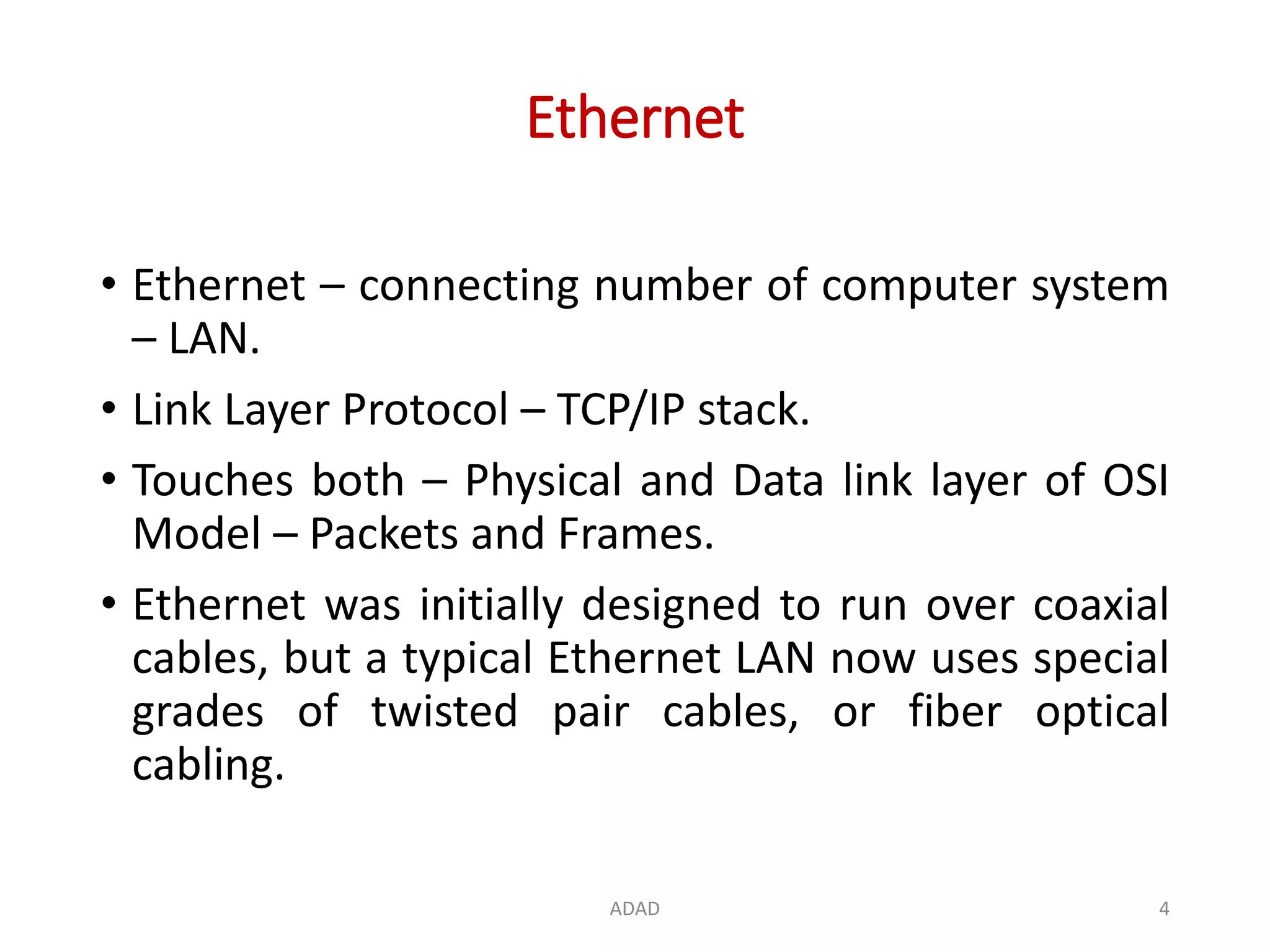 Ethernet

• Ethernet – connecting number of computer system – LAN.

• Link Layer Protocol – TCP/IP stack.

• Touches both – Physical and Data link layer of OSI Model – Packets and Frames.

• Ethernet was initially designed to run over coaxial cables, but a typical Ethernet LAN now uses special grades of twisted pair cables, or fiber optical cabling.

ADAD

4